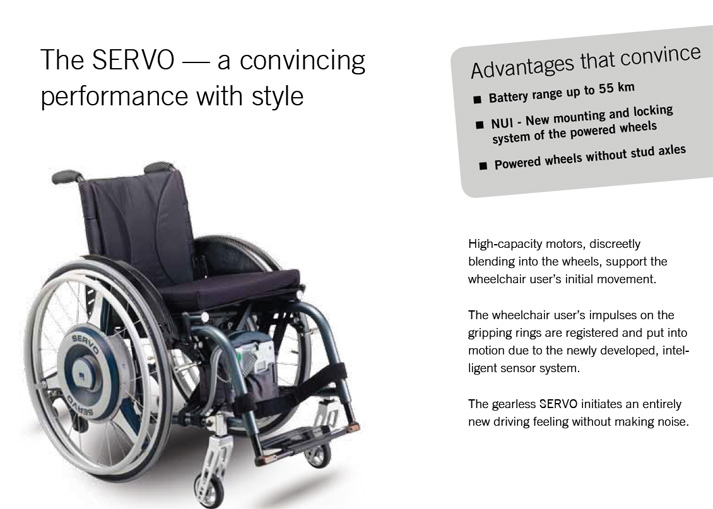 The SERVO — a convincing performance with style

SERVO

SERVO

Advantages that convince

■ Battery range up to 55 km

■ NUI - New mounting and locking system of the powered wheels

■ Powered wheels without stud axles

High-capacity motors, discreetly blending into the wheels, support the wheelchair user's initial movement.

The wheelchair user's impulses on the gripping rings are registered and put into motion due to the newly developed, intelligent sensor system.

The gearless SERVO initiates an entirely new driving feeling without making noise.